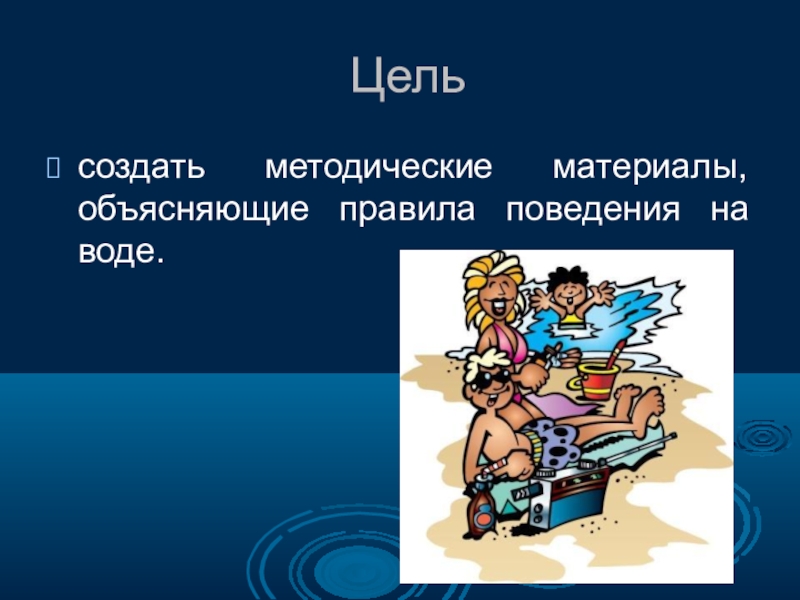 Цель

создать методические материалы, объясняющие правила поведения на воде.